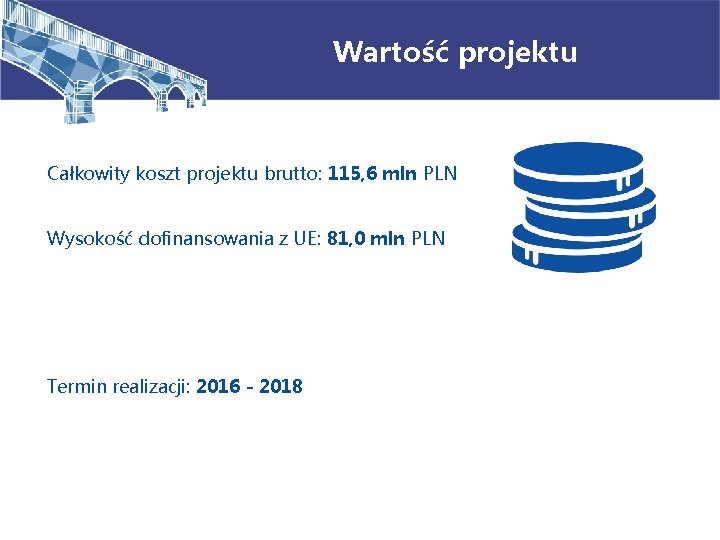 Wartość projektu

Całkowity koszt projektu brutto: 115,6 mln PLN

Wysokość dofinansowania z UE: 81,0 mln PLN

Termin realizacji: 2016 - 2018